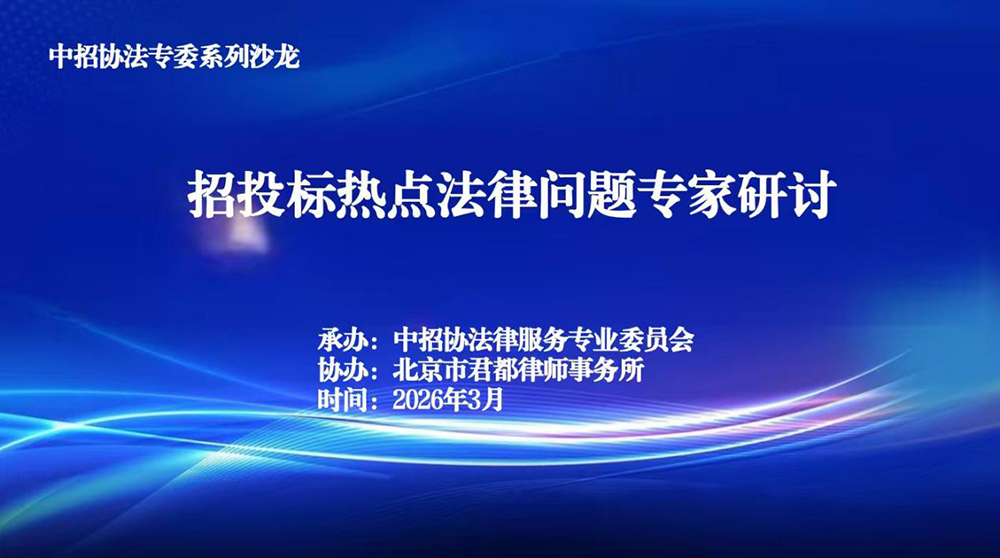 中招协法专委系列沙龙

招投标热点法律问题专家研讨

承办：中招协法律服务专业委员会
协办：北京市君都律师事务所
时间：2026年3月